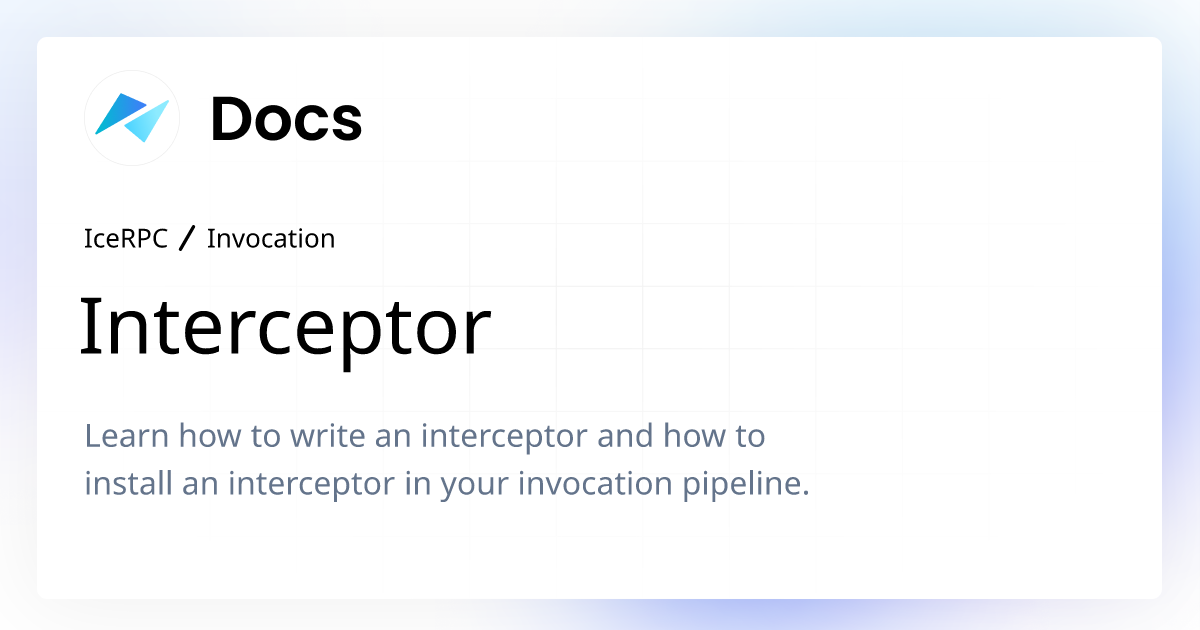 Docs

IceRPC / Invocation

Interceptor

Learn how to write an interceptor and how to install an interceptor in your invocation pipeline.